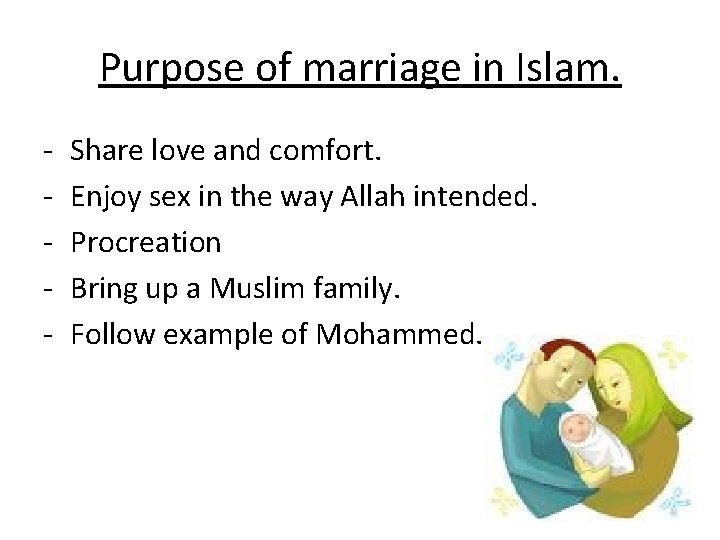 Purpose of marriage in Islam.

- Share love and comfort.
- Enjoy sex in the way Allah intended.
- Procreation
- Bring up a Muslim family.
- Follow example of Mohammed.